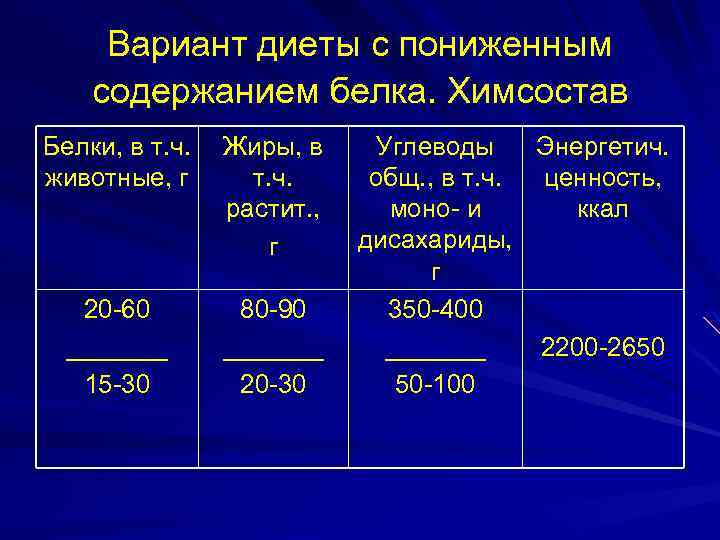 Вариант диеты с пониженным содержанием белка. Химсостав

| Белки, в т.ч. животные, г | Жиры, в т.ч. растит., г | Углеводы общ., в т.ч. моно- и дисахариды, г | Энергетич. ценность, ккал |
|---|---|---|---|
| 20-60 ________ 15-30 | 80-90 ________ 20-30 | 350-400 ________ 50-100 | 2200-2650 |